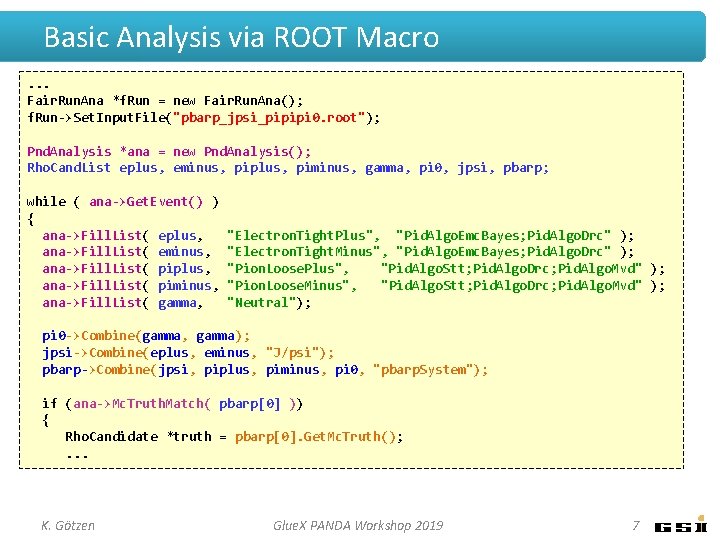 Basic Analysis via ROOT Macro

...
FairRunAna *fRun = new FairRunAna();
fRun->SetInputFile("pbarp_jpsi_pipipi0.root");

PndAnalysis *ana = new PndAnalysis();
RhoCandList eplus, eminus, piplus, piminus, gamma, pi0, jpsi, pbarp;

while ( ana->GetEvent() )
{
ana->FillList( eplus, "ElectronTightPlus", "PidAlgoEmcBayes;PidAlgoDrc" );
ana->FillList( eminus, "ElectronTightMinus", "PidAlgoEmcBayes;PidAlgoDrc" );
ana->FillList( piplus, "PionLoosePlus", "PidAlgoStt;PidAlgoDrc;PidAlgoMvd" );
ana->FillList( piminus, "PionLooseMinus", "PidAlgoStt;PidAlgoDrc;PidAlgoMvd" );
ana->FillList( gamma, "Neutral");

pi0->Combine(gamma, gamma);
jpsi->Combine(eplus, eminus, "J/psi");
pbarp->Combine(jpsi, piplus, piminus, pi0, "pbarpSystem");

if (ana->McTruthMatch( pbarp[0] ))
{
RhoCandidate *truth = pbarp[0].GetMcTruth();
...

K. Götzen
GlueX PANDA Workshop 2019
7
GSI